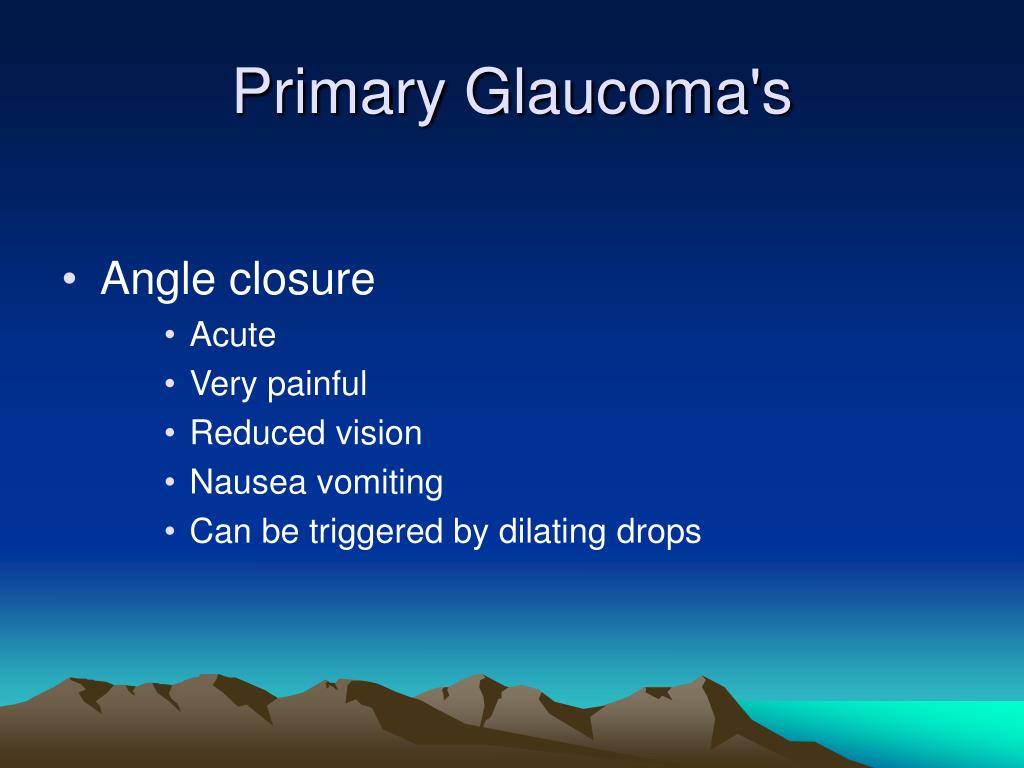 Primary Glaucoma's

• Angle closure
  • Acute
  • Very painful
  • Reduced vision
  • Nausea vomiting
  • Can be triggered by dilating drops